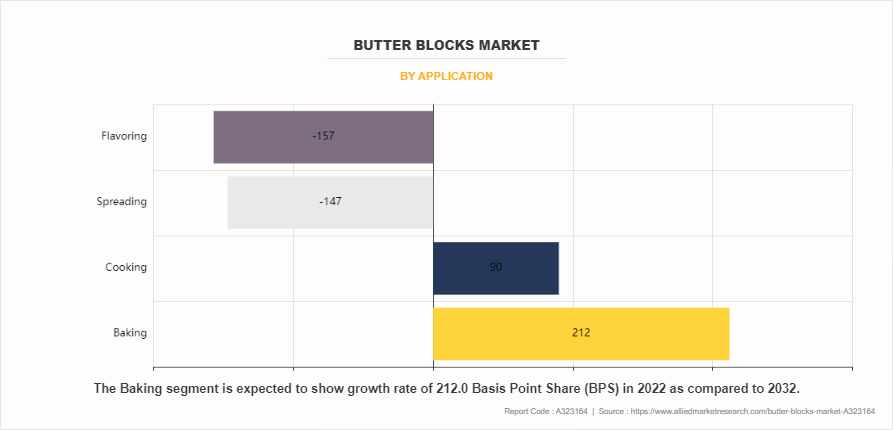 BUTTER BLOCKS MARKET

BY APPLICATION

Flavoring
-157

Spreading
-147

Cooking
90

Baking
212

The Baking segment is expected to show growth rate of 212.0 Basis Point Share (BPS) in 2022 as compared to 2032.

Report Code : A323164 | Source : https://www.alliedmarketresearch.com/butter-blocks-market-A323164